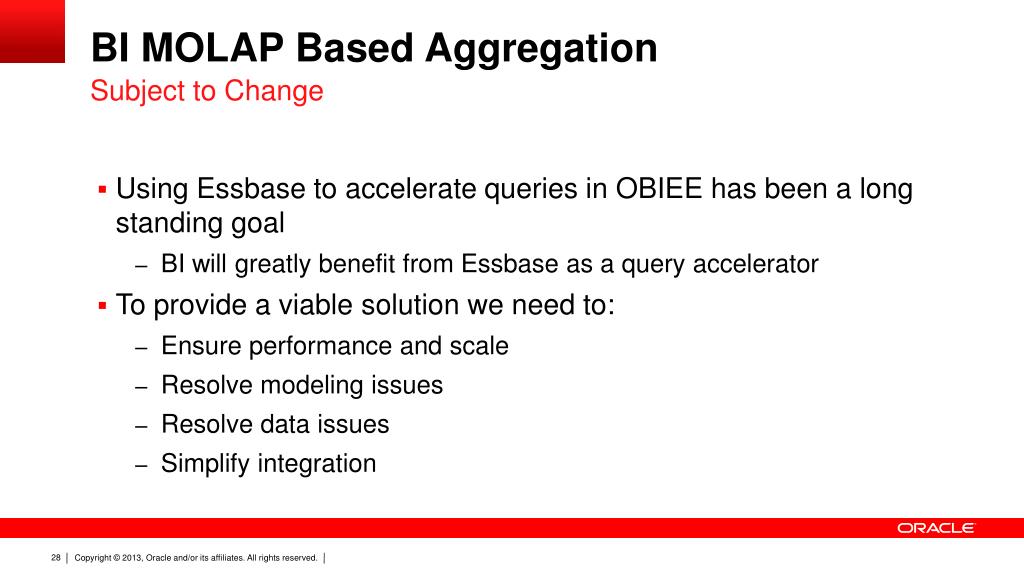 BI MOLAP Based Aggregation
Subject to Change

▪ Using Essbase to accelerate queries in OBIEE has been a long standing goal
– BI will greatly benefit from Essbase as a query accelerator
▪ To provide a viable solution we need to:
– Ensure performance and scale
– Resolve modeling issues
– Resolve data issues
– Simplify integration

ORACLE

28 | Copyright © 2013, Oracle and/or its affiliates. All rights reserved. |